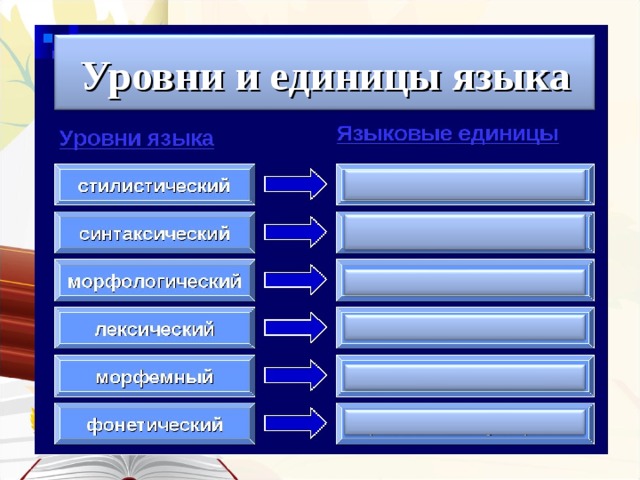 Уровни и единицы языка

Уровни языка

Языковые единицы

стилистический

синтаксический

морфологический

лексический

морфемный

фонетический